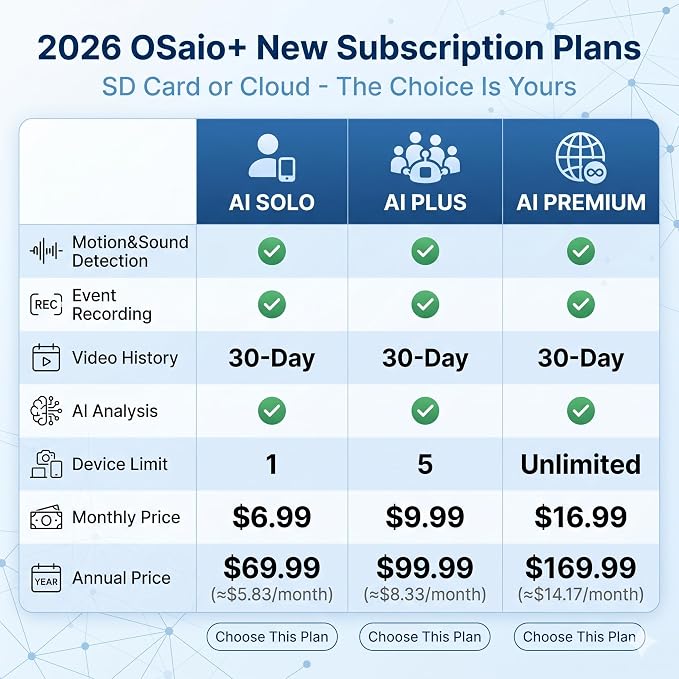 2026 OSaio+ New Subscription Plans

SD Card or Cloud - The Choice Is Yours

| | AI SOLO | AI PLUS | AI PREMIUM |
|---|---|---|---|
| Motion&Sound Detection | ✓ | ✓ | ✓ |
| REC Event Recording | ✓ | ✓ | ✓ |
| Video History | 30-Day | 30-Day | 30-Day |
| AI Analysis | ✓ | ✓ | ✓ |
| Device Limit | 1 | 5 | Unlimited |
| Monthly Price | \$6.99 | \$9.99 | \$16.99 |
| YEAR Annual Price | \$69.99 (≈\$5.83/month) | \$99.99 (≈\$8.33/month) | \$169.99 (≈\$14.17/month) |

Choose This Plan

Choose This Plan

Choose This Plan